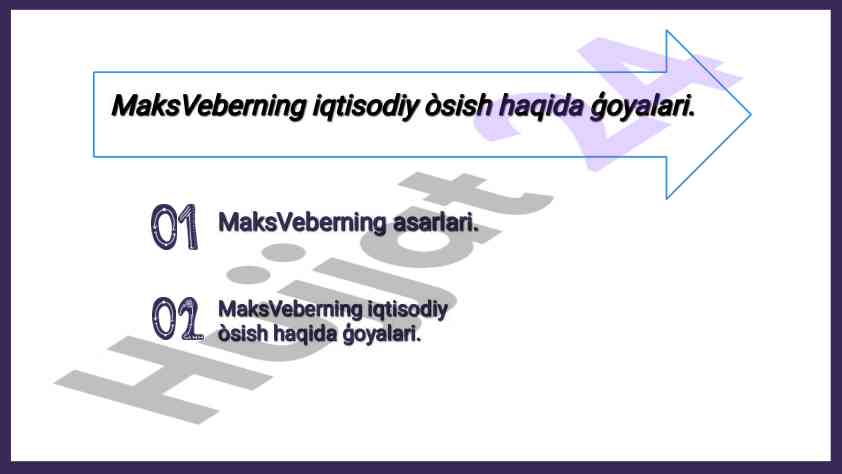 MaksVeberning iqtisodiy òsish haqida ģoyalari.

01 MaksVeberning asarlari.

02 MaksVeberning iqtisodiy òsish haqida ģoyalari.

Hujjat 24